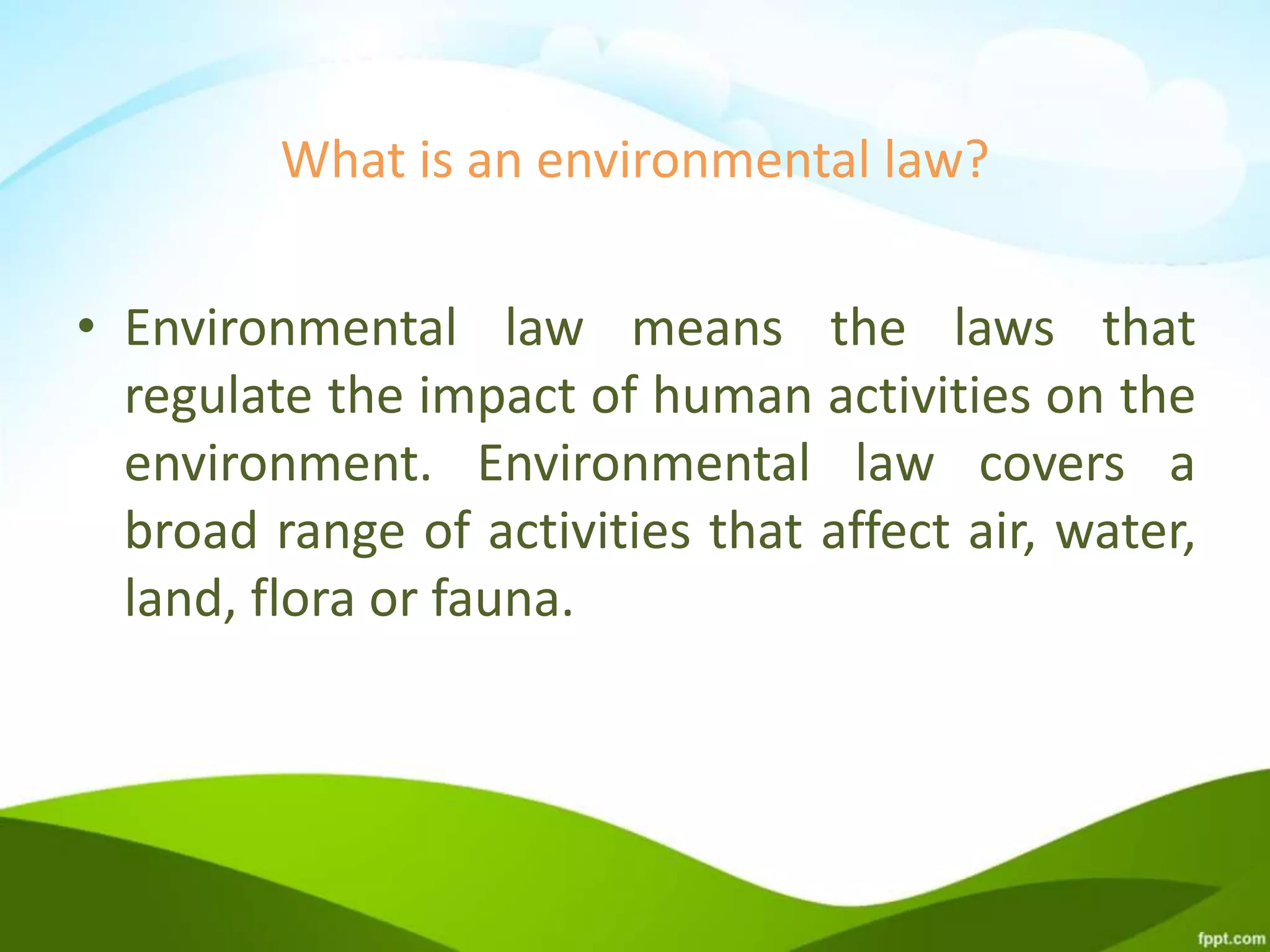 What is an environmental law?

• Environmental law means the laws that regulate the impact of human activities on the environment. Environmental law covers a broad range of activities that affect air, water, land, flora or fauna.

fppt.com